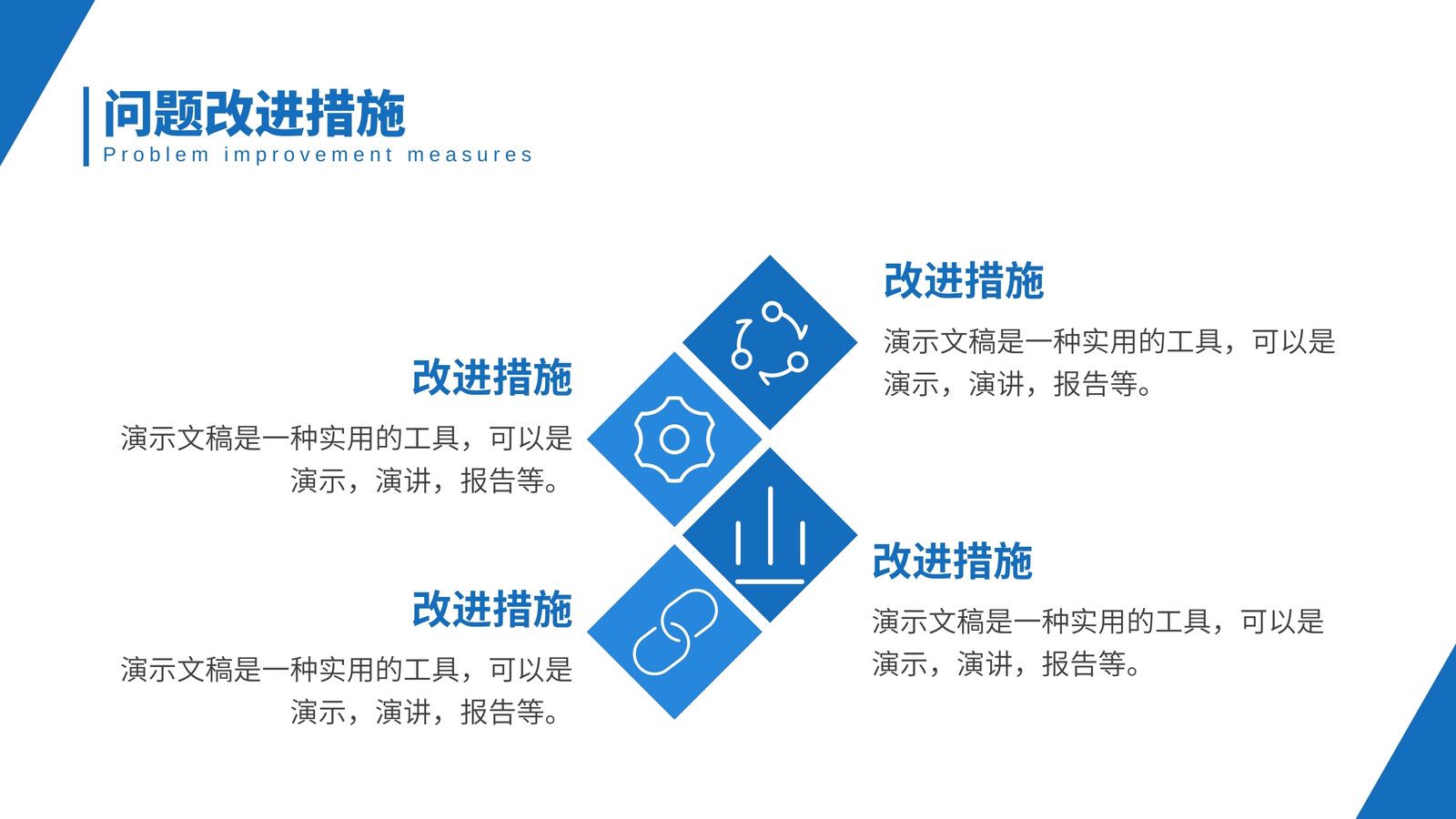 问题改进措施
Problem improvement measures

改进措施
演示文稿是一种实用的工具，可以是演示，演讲，报告等。

改进措施
演示文稿是一种实用的工具，可以是演示，演讲，报告等。

改进措施
演示文稿是一种实用的工具，可以是演示，演讲，报告等。

改进措施
演示文稿是一种实用的工具，可以是演示，演讲，报告等。